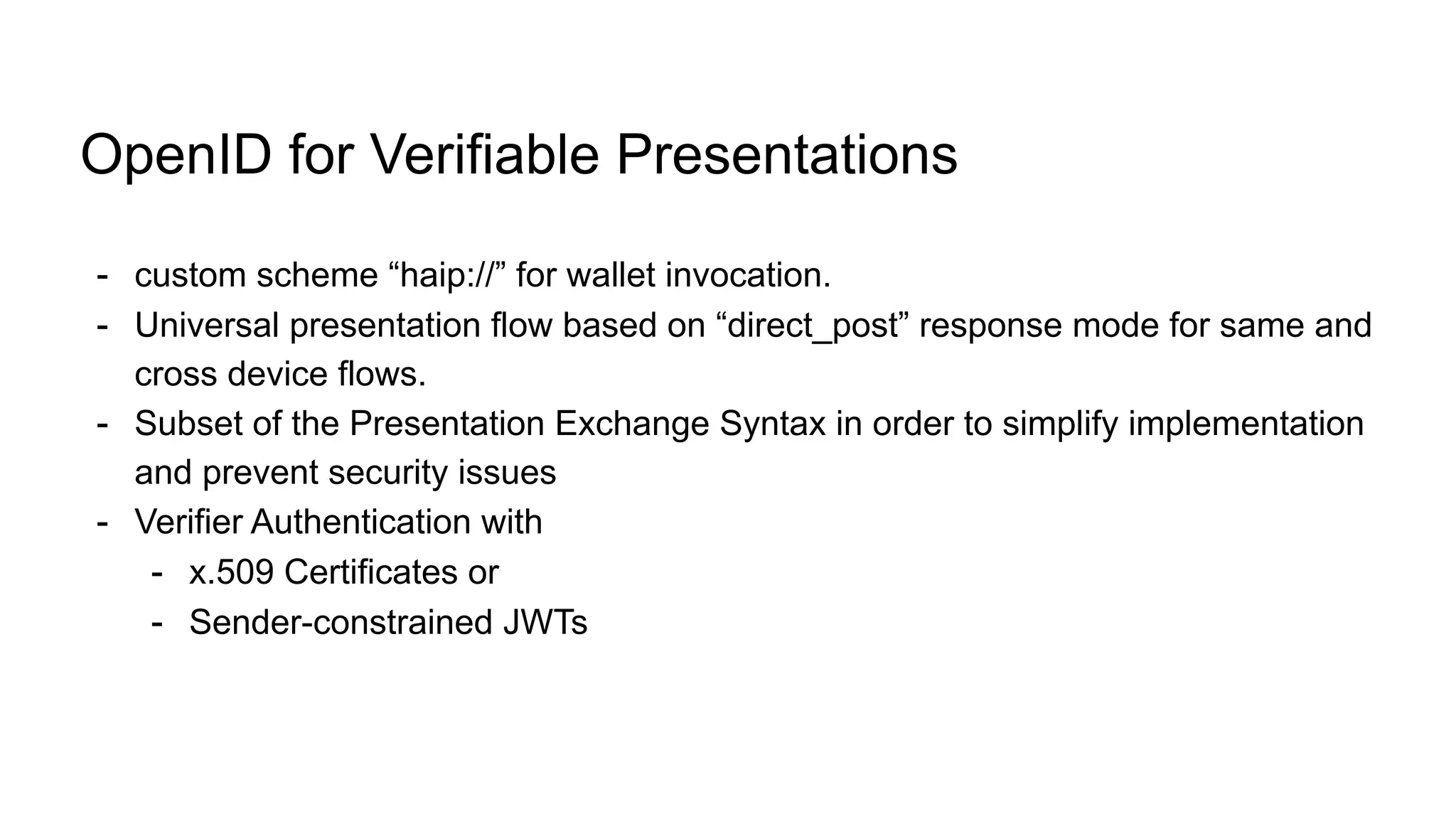 OpenID for Verifiable Presentations

- custom scheme “haip://” for wallet invocation.
- Universal presentation flow based on “direct_post” response mode for same and cross device flows.
- Subset of the Presentation Exchange Syntax in order to simplify implementation and prevent security issues
- Verifier Authentication with
  - x.509 Certificates or
  - Sender-constrained JWTs